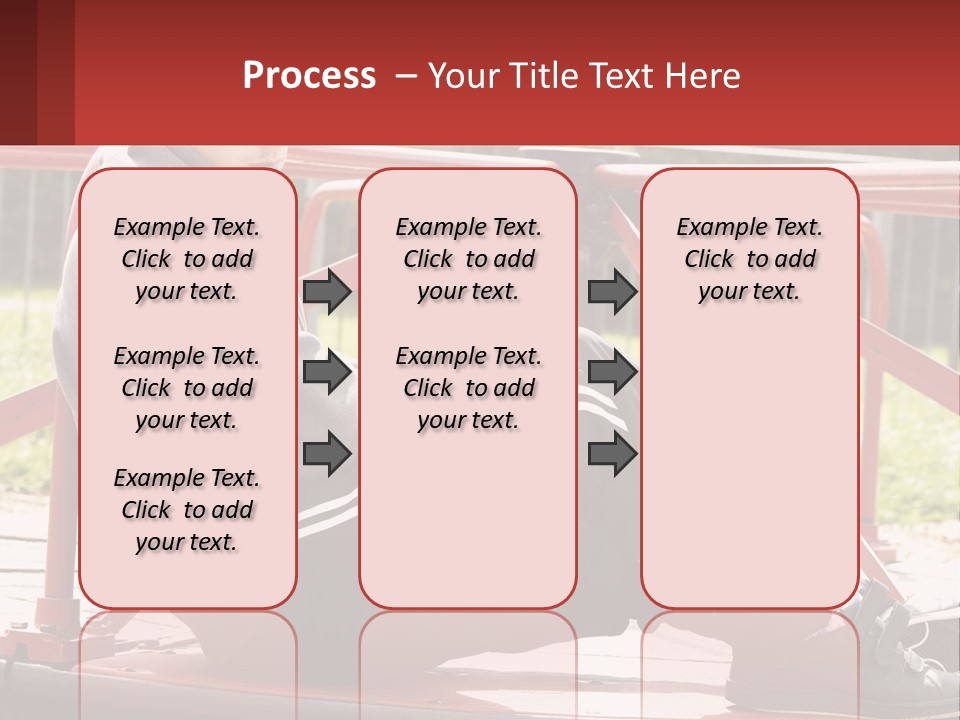 Process – Your Title Text Here

Example Text. Click to add your text.

Example Text. Click to add your text.

Example Text. Click to add your text.

Example Text. Click to add your text.

Example Text. Click to add your text.

Example Text. Click to add your text.